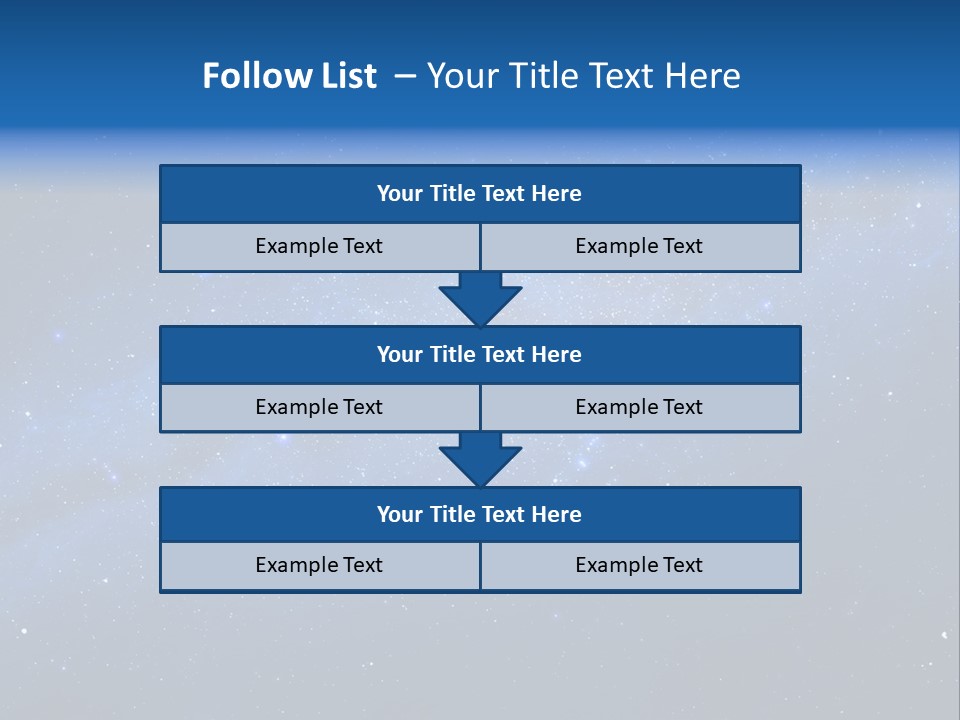 Follow List – Your Title Text Here

Your Title Text Here

Example Text

Example Text

Your Title Text Here

Example Text

Example Text

Your Title Text Here

Example Text

Example Text